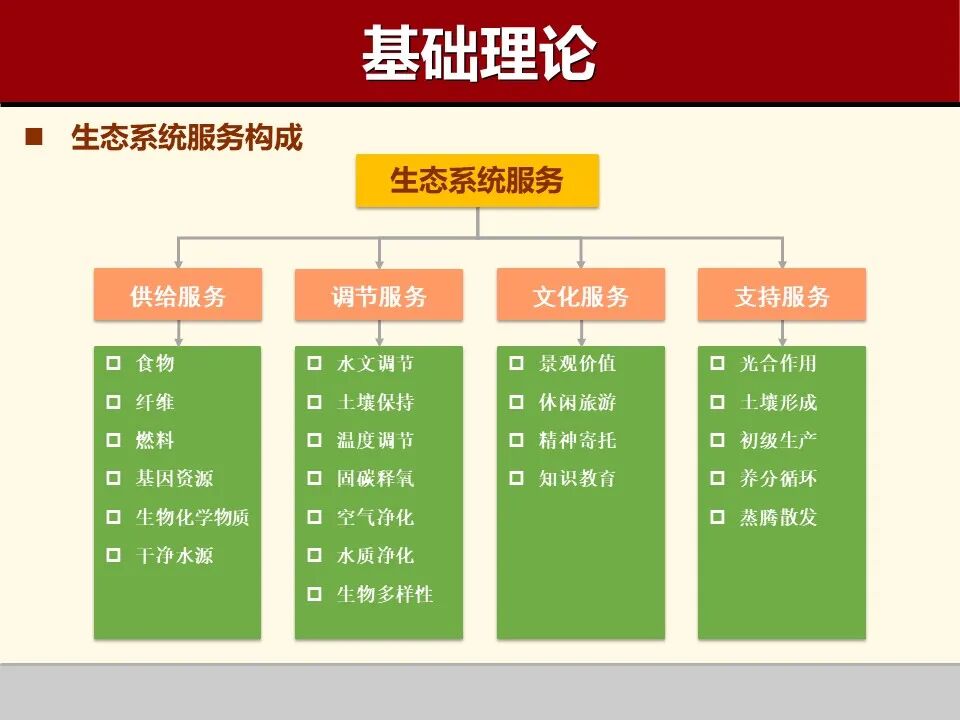 基础理论

■ 生态系统服务构成

生态系统服务

供给服务
□ 食物
□ 纤维
□ 燃料
□ 基因资源
□ 生物化学物质
□ 干净水源

调节服务
□ 水文调节
□ 土壤保持
□ 温度调节
□ 固碳释氧
□ 空气净化
□ 水质净化
□ 生物多样性

文化服务
□ 景观价值
□ 休闲旅游
□ 精神寄托
□ 知识教育

支持服务
□ 光合作用
□ 土壤形成
□ 初级生产
□ 养分循环
□ 蒸腾散发